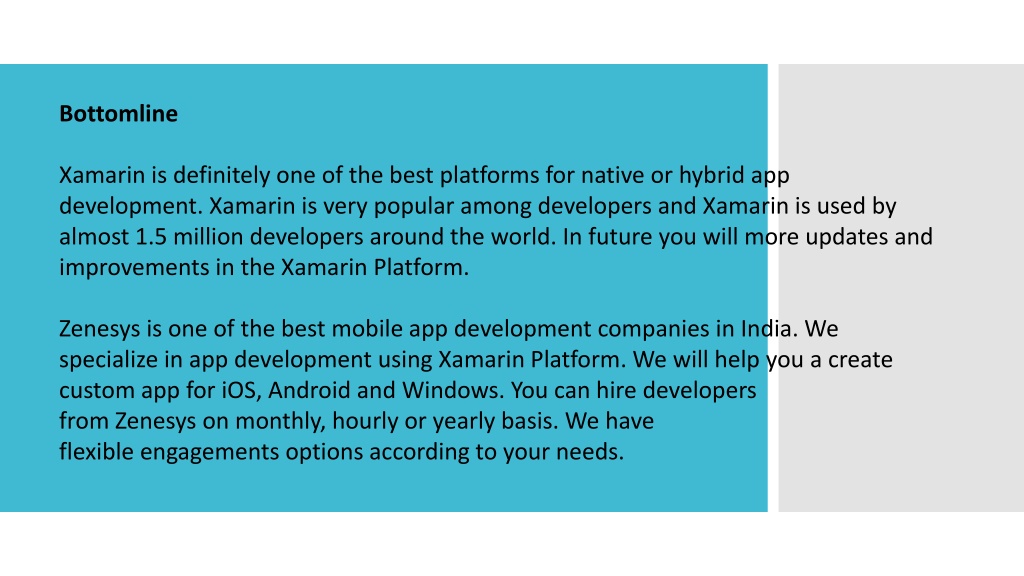 Bottomline

Xamarin is definitely one of the best platforms for native or hybrid app development. Xamarin is very popular among developers and Xamarin is used by almost 1.5 million developers around the world. In future you will more updates and improvements in the Xamarin Platform.

Zenesys is one of the best mobile app development companies in India. We specialize in app development using Xamarin Platform. We will help you a create custom app for iOS, Android and Windows. You can hire developers from Zenesys on monthly, hourly or yearly basis. We have flexible engagements options according to your needs.